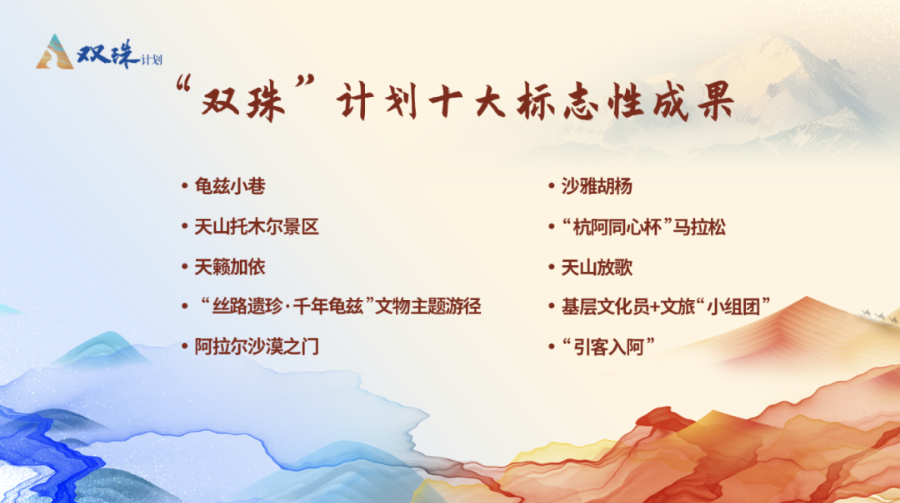 双珠计划

“双珠”计划十大标志性成果

• 龟兹小巷
• 天山托木尔景区
• 天籁加依
• “丝路遗珍·千年龟兹”文物主题游径
• 阿拉尔沙漠之门

• 沙雅胡杨
• “杭阿同心杯”马拉松
• 天山放歌
• 基层文化员+文旅“小组团”
• “引客入阿”